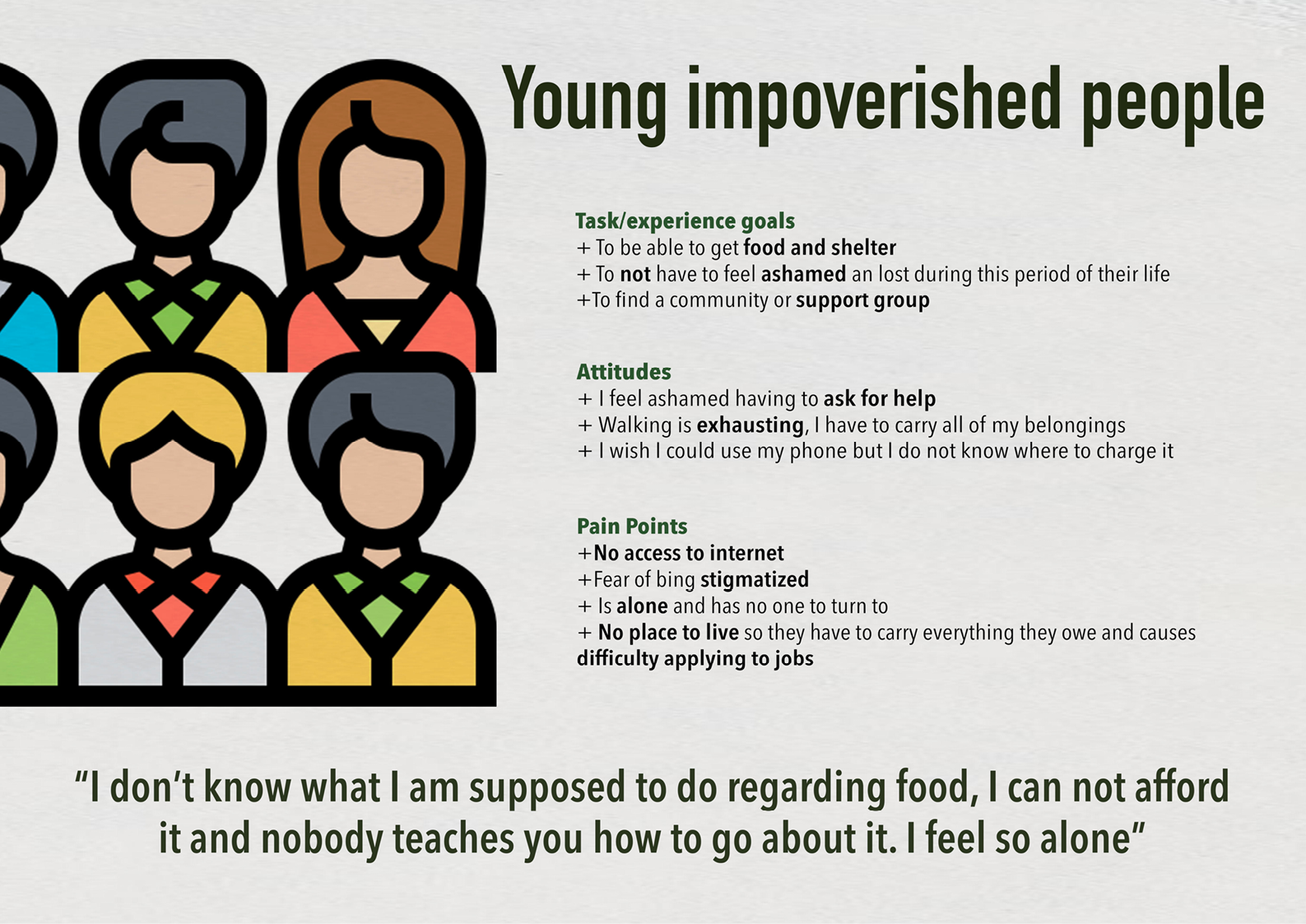 Young impoverished people

Task/experience goals
+ To be able to get food and shelter
+ To not have to feel ashamed an lost during this period of their life
+To find a community or support group

Attitudes
+ I feel ashamed having to ask for help
+ Walking is exhausting, I have to carry all of my belongings
+ I wish I could use my phone but I do not know where to charge it

Pain Points
+No access to internet
+Fear of bing stigmatized
+ Is alone and has no one to turn to
+ No place to live so they have to carry everything they owe and causes difficulty applying to jobs

“I don’t know what I am supposed to do regarding food, I can not afford it and nobody teaches you how to go about it. I feel so alone”